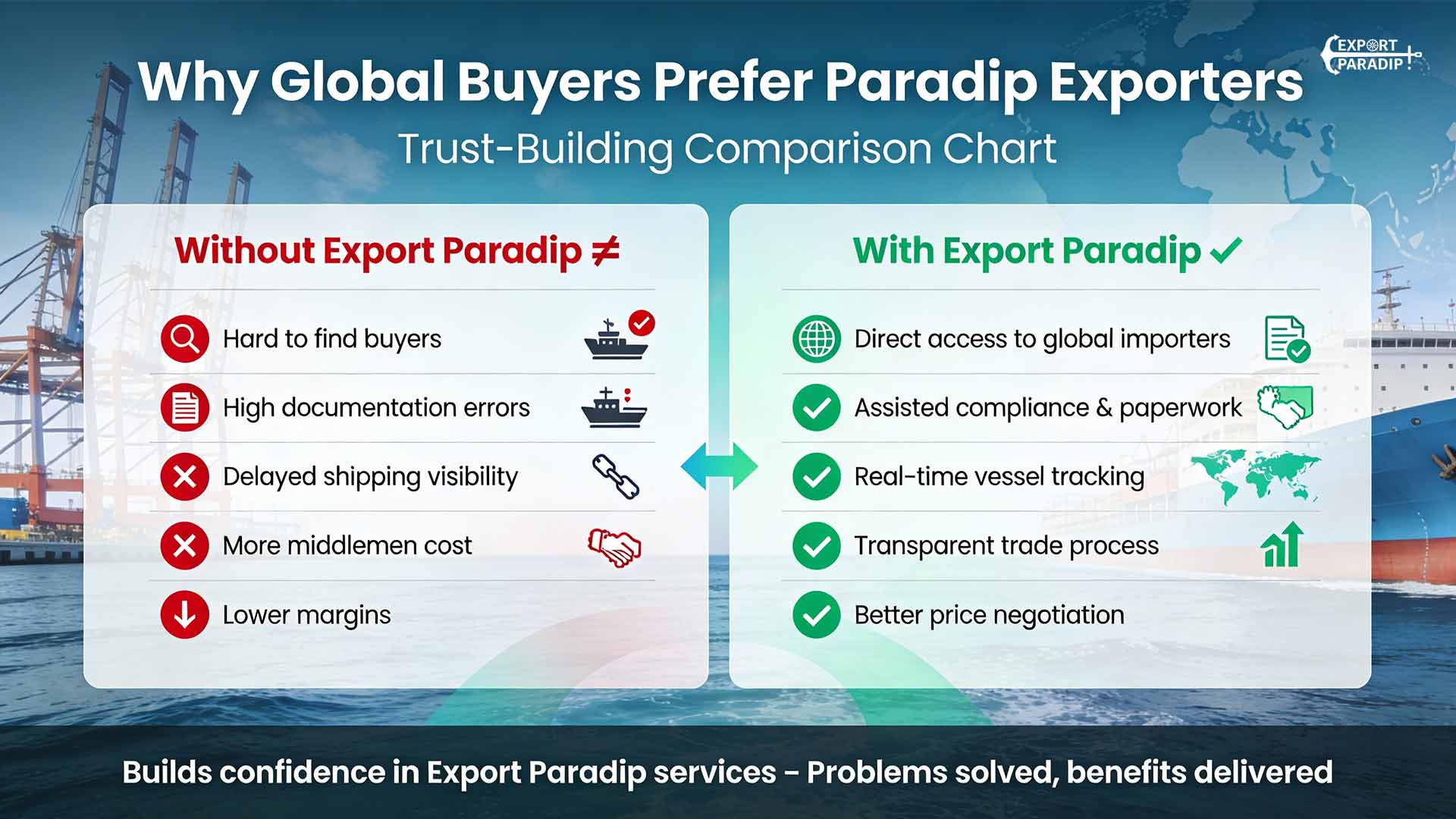 EXPORT PARADIP

Why Global Buyers Prefer Paradip Exporters

Trust-Building Comparison Chart

Without Export Paradip ≠

Hard to find buyers

High documentation errors

Delayed shipping visibility

More middlemen cost

Lower margins

With Export Paradip ✓

Direct access to global importers

Assisted compliance & paperwork

Real-time vessel tracking

Transparent trade process

Better price negotiation

Builds confidence in Export Paradip services - Problems solved, benefits delivered